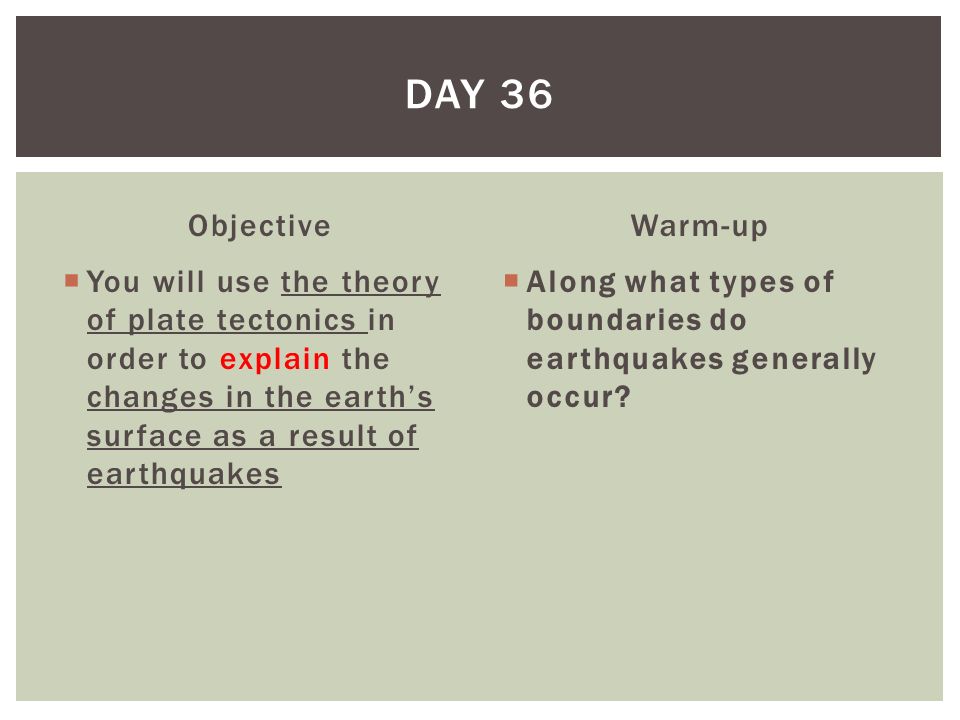 DAY 36

Objective

You will use the theory of plate tectonics in order to explain the changes in the earth's surface as a result of earthquakes

Warm-up

Along what types of boundaries do earthquakes generally occur?